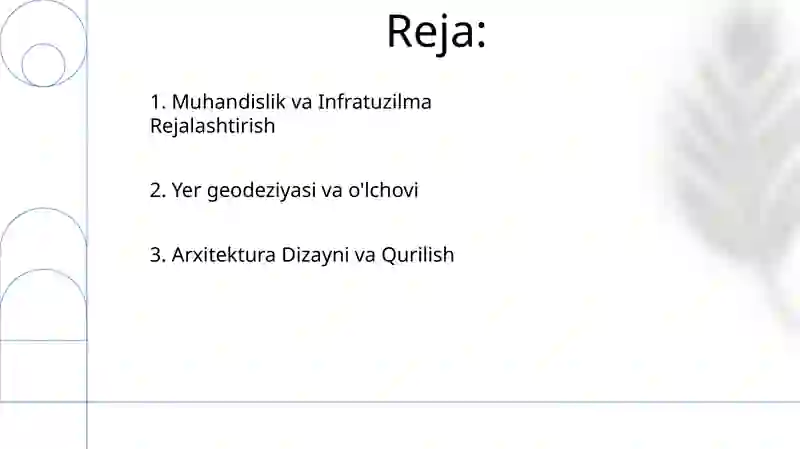 Reja:

1. Muhandislik va Infratuzilma Rejalashtirish

2. Yer geodeziyasi va o'lchovi

3. Arxitektura Dizayni va Qurilish